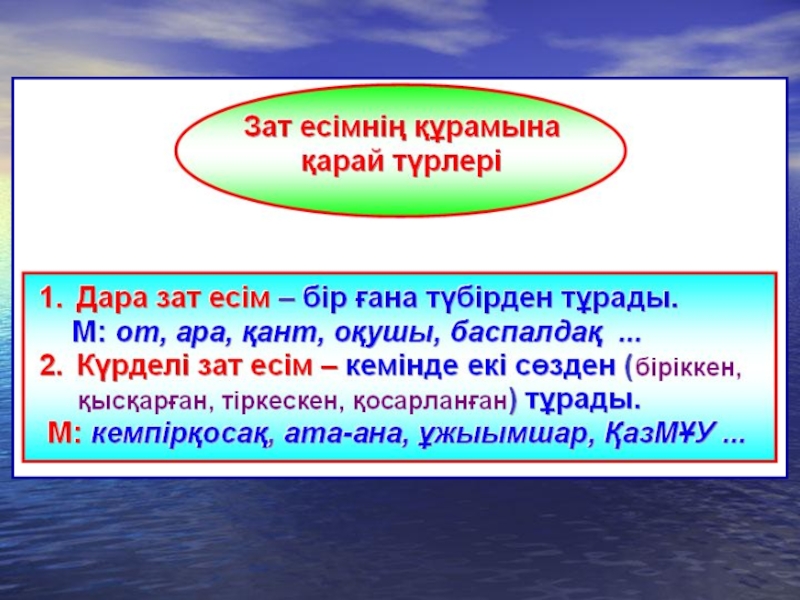 Зат есімнің құрамына қарай түрлері

1. Дара зат есім – бір ғана түбірден тұрады.
М: от, ара, қант, оқушы, баспалдақ ...
2. Күрделі зат есім – кемінде екі сөзден (біріккен, қысқарған, тіркескен, қосарланған) тұрады.
М: кемпірқосақ, ата-ана, ұжыымшар, ҚазМҰУ ...